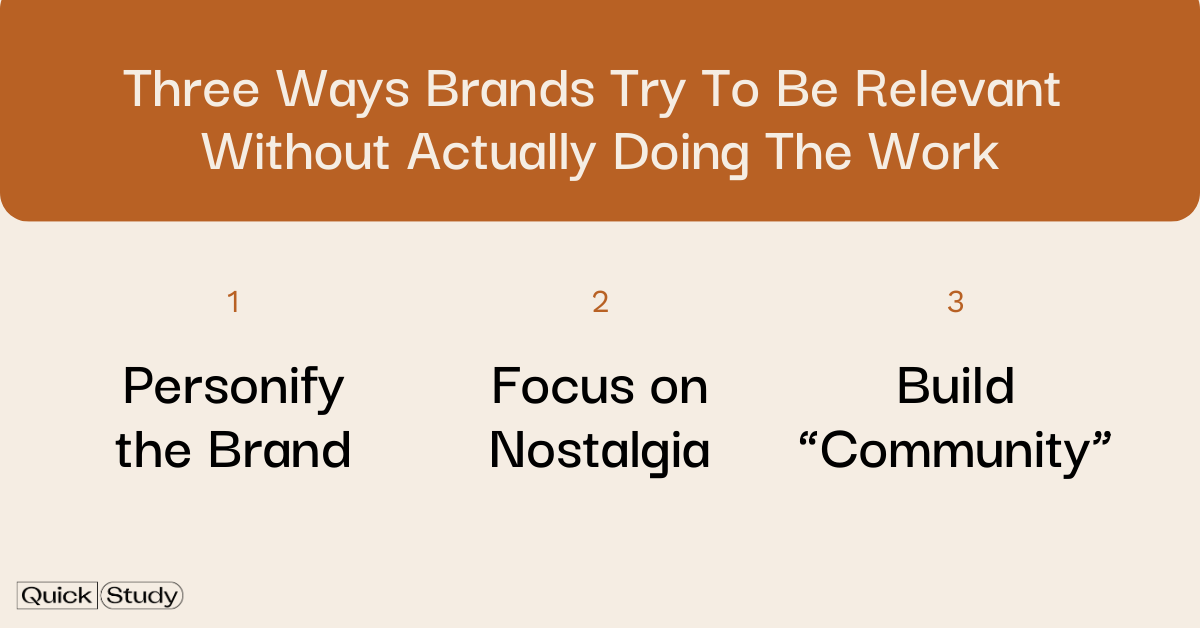 Three Ways Brands Try To Be Relevant Without Actually Doing The Work

1

Personify the Brand

2

Focus on Nostalgia

3

Build “Community”

Quick Study